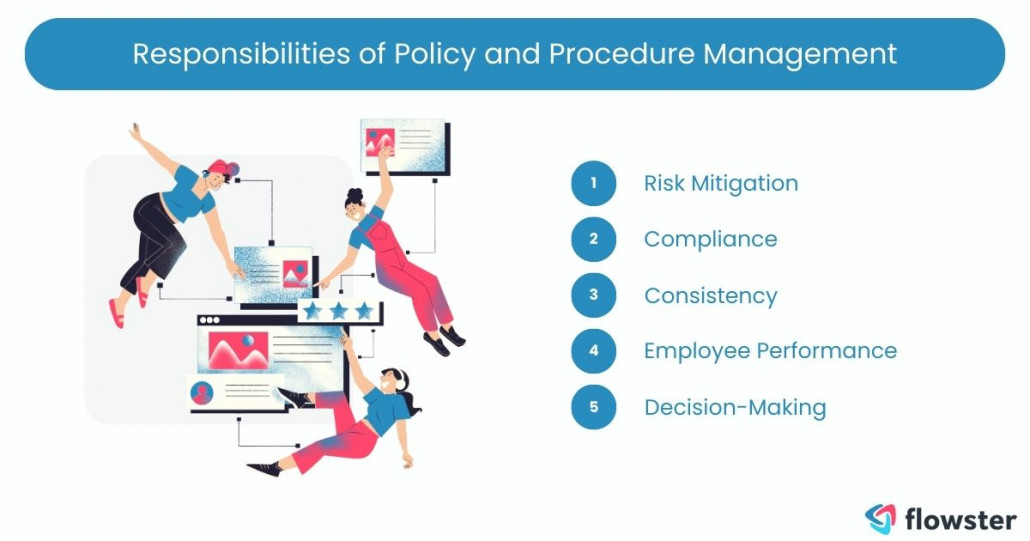 Responsibilities of Policy and Procedure Management

1 Risk Mitigation
2 Compliance
3 Consistency
4 Employee Performance
5 Decision-Making

flowster